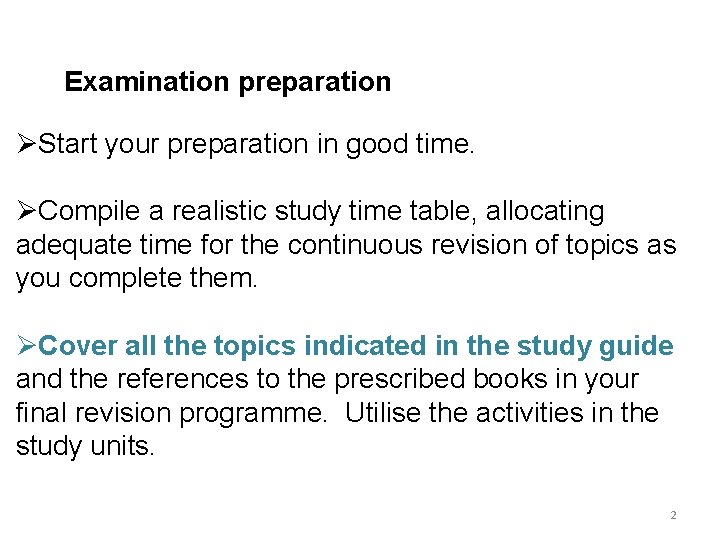 Examination preparation

➢Start your preparation in good time.

➢Compile a realistic study time table, allocating adequate time for the continuous revision of topics as you complete them.

➢Cover all the topics indicated in the study guide and the references to the prescribed books in your final revision programme. Utilise the activities in the study units.

2